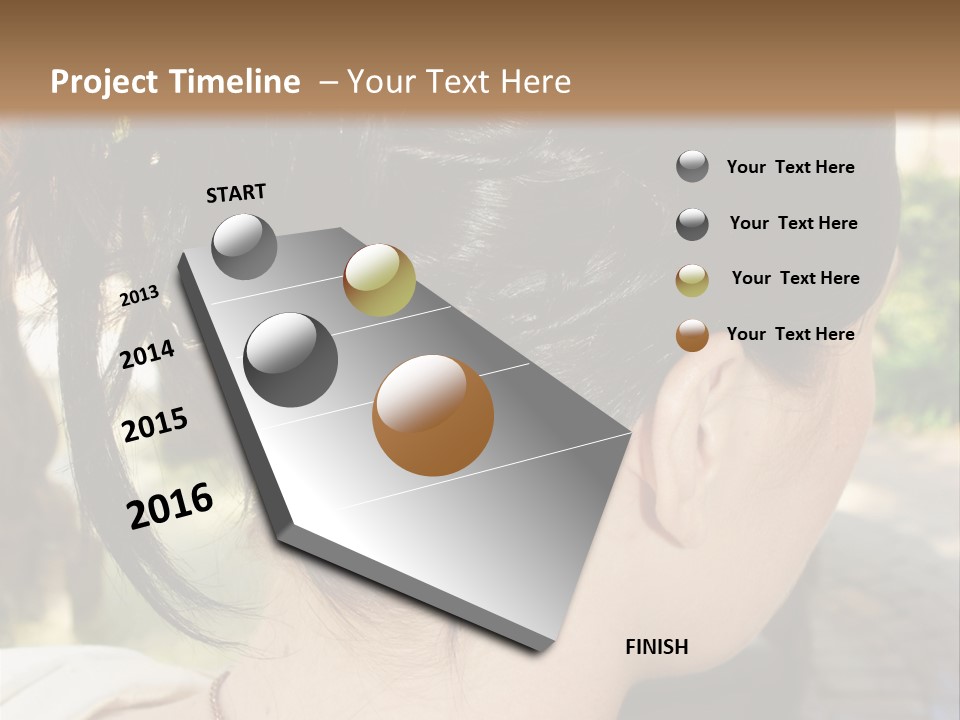 Project Timeline – Your Text Here

START

2013

2014

2015

2016

FINISH

Your Text Here

Your Text Here

Your Text Here

Your Text Here